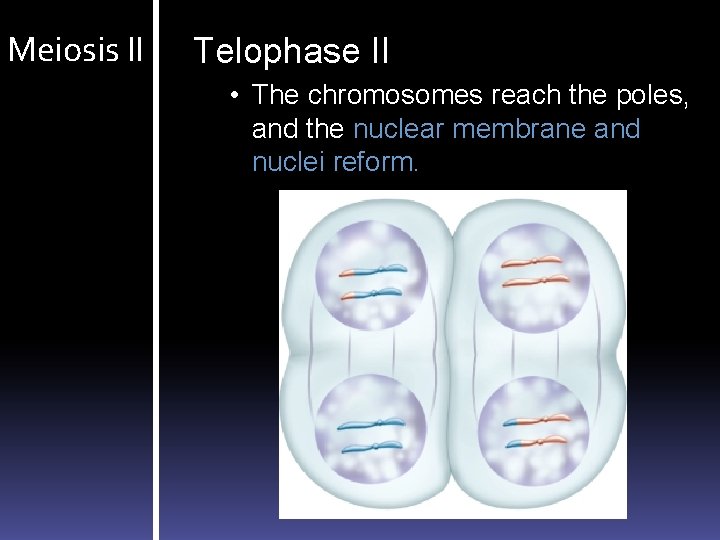 Meiosis II

Telophase II

• The chromosomes reach the poles, and the nuclear membrane and nuclei reform.